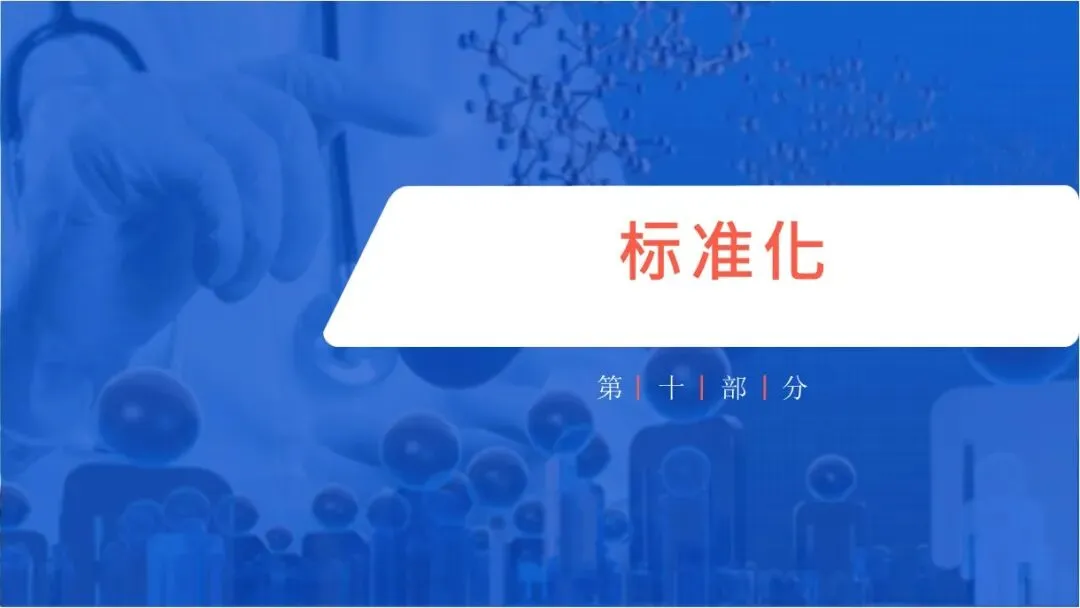 标准化

第 | 十 | 部 | 分